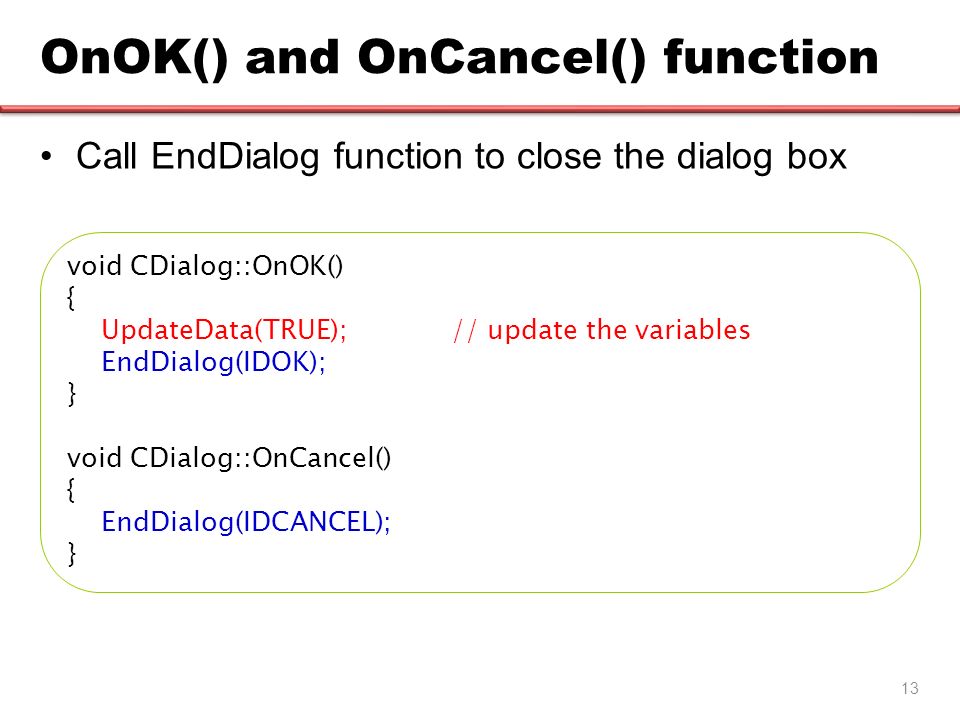 OnOK() and OnCancel() function

• Call EndDialog function to close the dialog box

void CDialog::OnOK()
{
UpdateData(TRUE); // update the variables
EndDialog(IDOK);
}

void CDialog::OnCancel()
{
EndDialog(IDCANCEL);
}

13